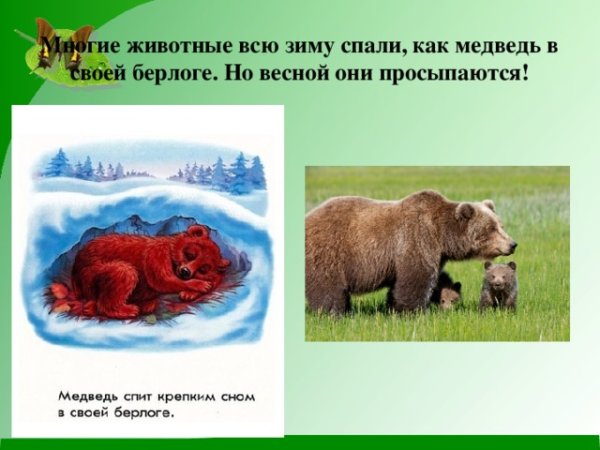 Многие животные всю зиму спали, как медведь в своей берлоге. Но весной они просыпаются!

Медведь спит крепким сном в своей берлоге.